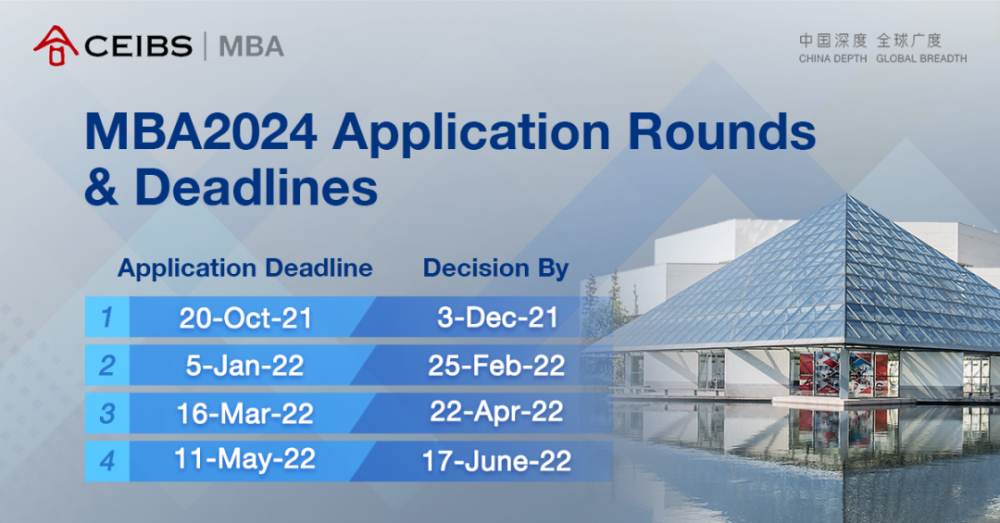 CEIBS | MBA

中国深度 全球广度
CHINA DEPTH GLOBAL BREADTH

MBA2024 Application Rounds & Deadlines

| | Application Deadline | Decision By |
|---|---|---|
| 1 | 20-Oct-21 | 3-Dec-21 |
| 2 | 5-Jan-22 | 25-Feb-22 |
| 3 | 16-Mar-22 | 22-Apr-22 |
| 4 | 11-May-22 | 17-June-22 |